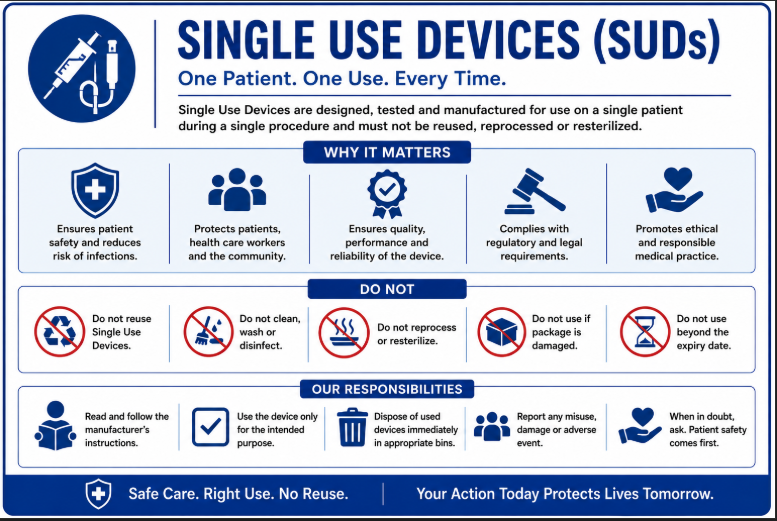 SINGLE USE DEVICES (SUDs)

One Patient. One Use. Every Time.

Single Use Devices are designed, tested and manufactured for use on a single patient during a single procedure and must not be reused, reprocessed or resterilized.

WHY IT MATTERS

Ensures patient safety and reduces risk of infections.

Protects patients, health care workers and the community.

Ensures quality, performance and reliability of the device.

Complies with regulatory and legal requirements.

Promotes ethical and responsible medical practice.

DO NOT

Do not reuse Single Use Devices.

Do not clean, wash or disinfect.

Do not reprocess or resterilize.

Do not use if package is damaged.

Do not use beyond the expiry date.

OUR RESPONSIBILITIES

Read and follow the manufacturer's instructions.

Use the device only for the intended purpose.

Dispose of used devices immediately in appropriate bins.

Report any misuse, damage or adverse event.

When in doubt, ask. Patient safety comes first.

Safe Care. Right Use. No Reuse.

Your Action Today Protects Lives Tomorrow.